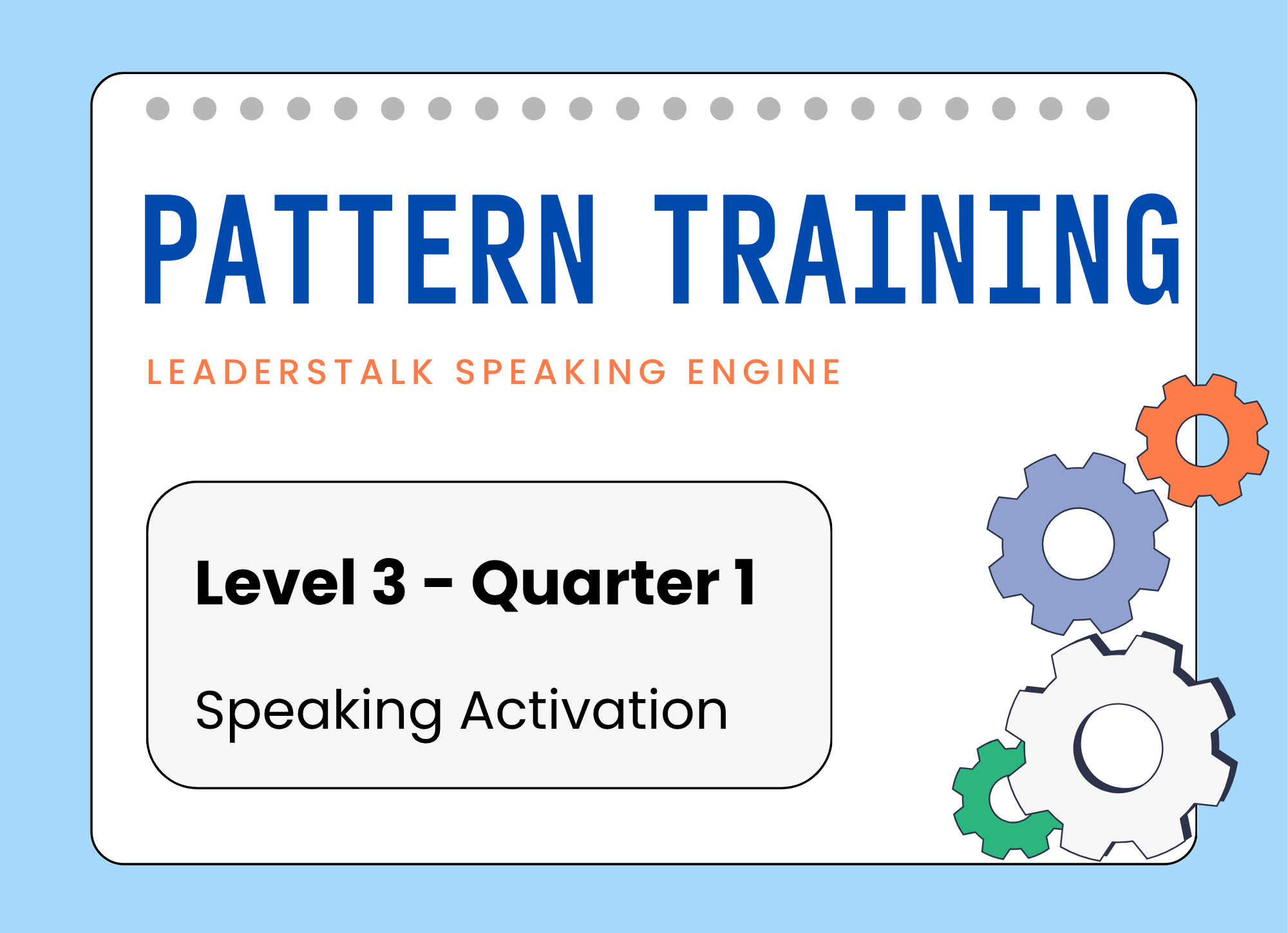 PATTERN TRAINING

LEADERSTALK SPEAKING ENGINE

Level 3 - Quarter 1

Speaking Activation